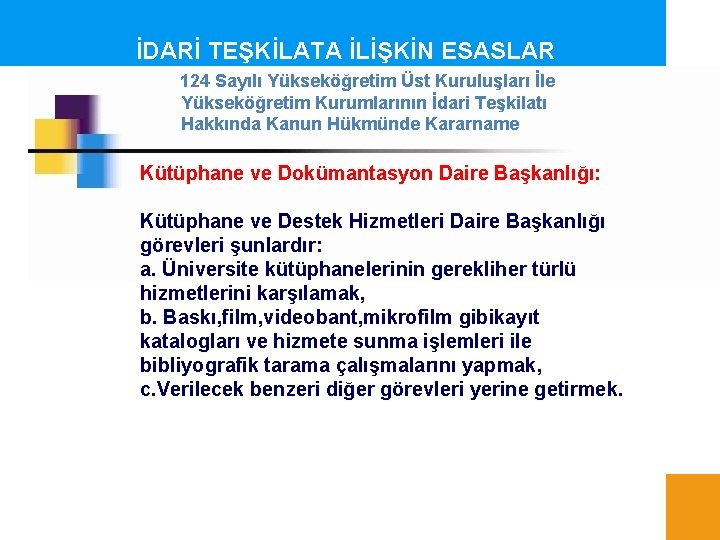 İDARİ TEŞKİLATA İLİŞKİN ESASLAR

124 Sayılı Yükseköğretim Üst Kuruluşları İle Yükseköğretim Kurumlarının İdari Teşkilatı Hakkında Kanun Hükmünde Kararname

Kütüphane ve Dokümantasyon Daire Başkanlığı:

Kütüphane ve Destek Hizmetleri Daire Başkanlığı görevleri şunlardır:
a. Üniversite kütüphanelerinin gerekliher türlü hizmetlerini karşılamak,
b. Baskı,film,videobant,mikrofilm gibikayıt katalogları ve hizmete sunma işlemleri ile bibliyografik tarama çalışmalarını yapmak,
c.Verilecek benzeri diğer görevleri yerine getirmek.